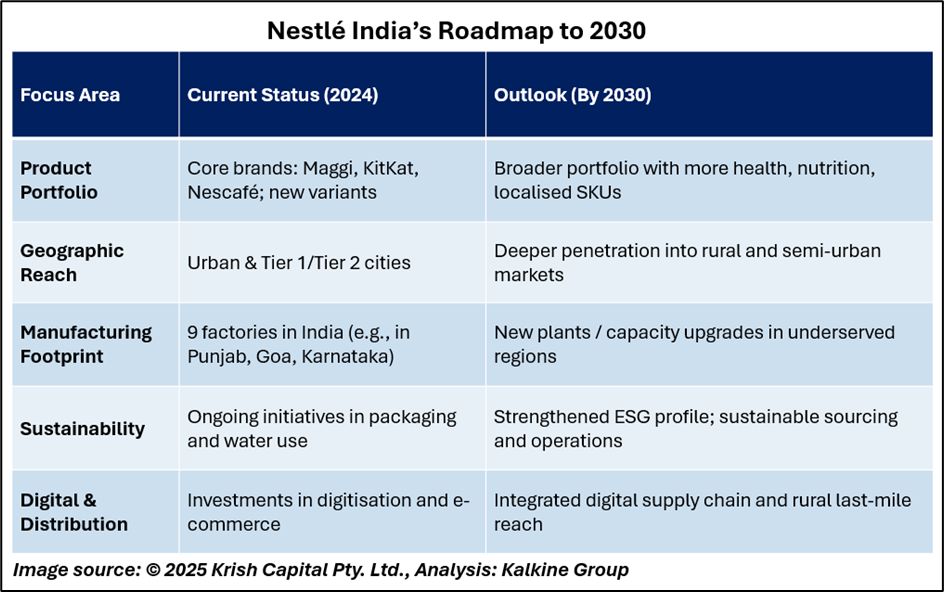 Nestlé India's Roadmap to 2030

| Focus Area | Current Status (2024) | Outlook (By 2030) |
|---|---|---|
| Product Portfolio | Core brands: Maggi, KitKat, Nescafé; new variants | Broader portfolio with more health, nutrition, localised SKUs |
| Geographic Reach | Urban & Tier 1/Tier 2 cities | Deeper penetration into rural and semi-urban markets |
| Manufacturing Footprint | 9 factories in India (e.g., in Punjab, Goa, Karnataka) | New plants / capacity upgrades in underserved regions |
| Sustainability | Ongoing initiatives in packaging and water use | Strengthened ESG profile; sustainable sourcing and operations |
| Digital & Distribution | Investments in digitisation and e-commerce | Integrated digital supply chain and rural last-mile reach |

Image source: © 2025 Krish Capital Pty. Ltd., Analysis: Kalkine Group